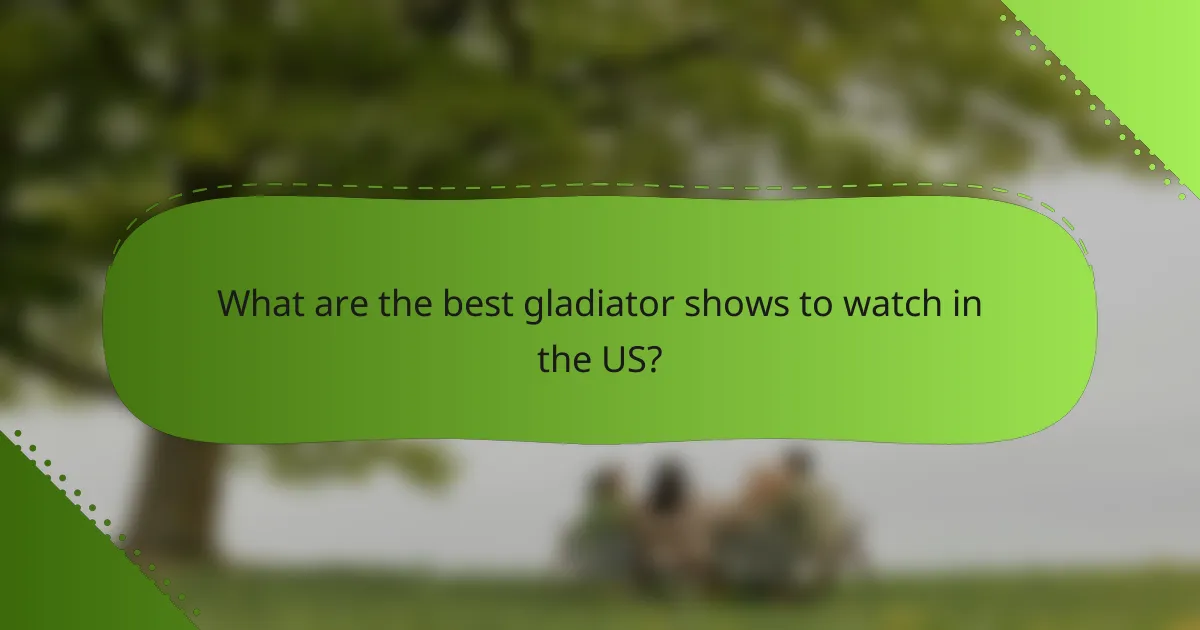 What are the best gladiator shows to watch in the US?